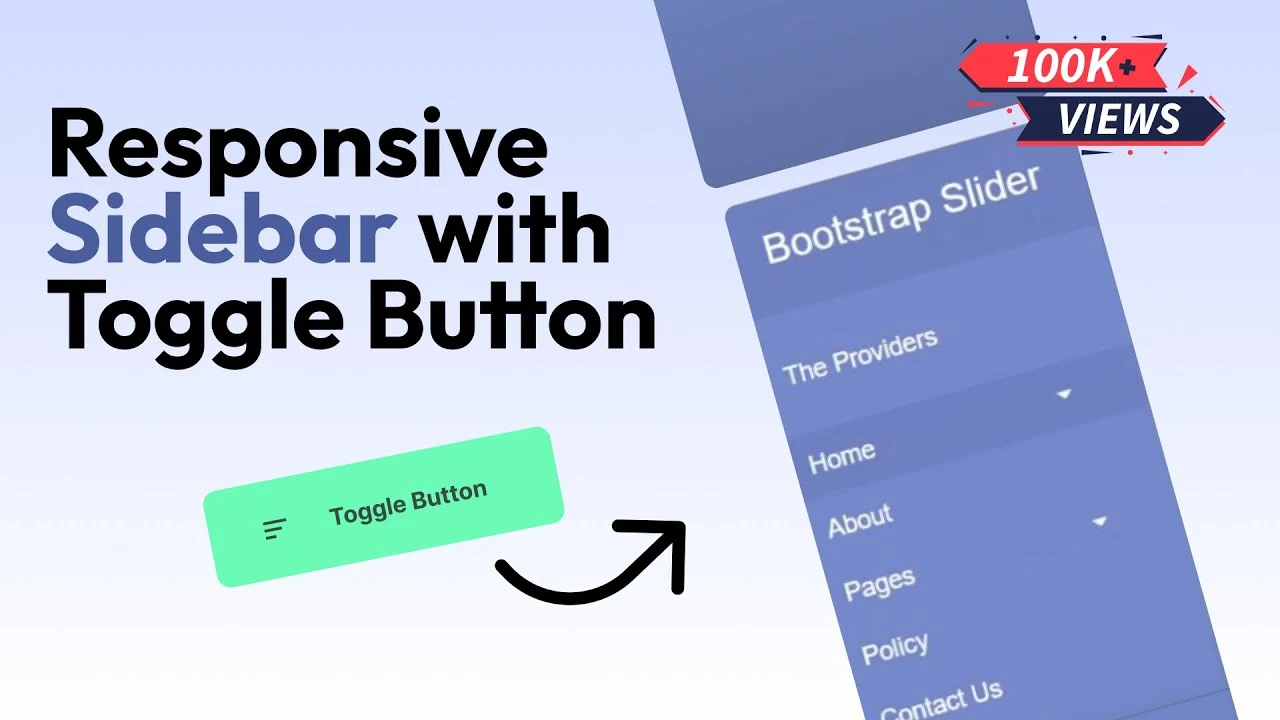 Responsive Sidebar with Toggle Button

Toggle Button

100K+ VIEWS

Bootstrap Slider

The Providers

Home

About

Pages

Policy

Contact Us